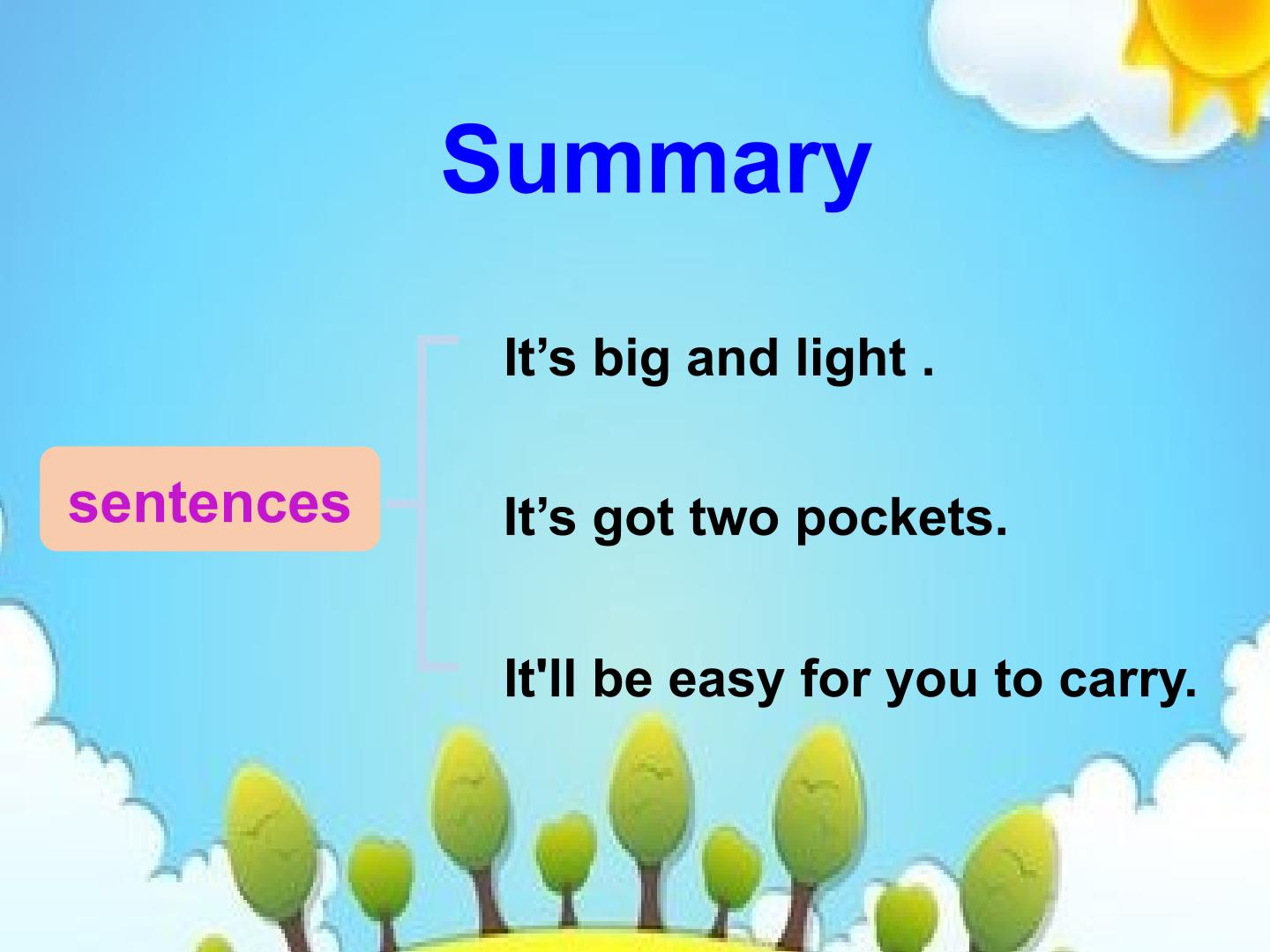 Summary

sentences

It’s big and light .

It’s got two pockets.

It'll be easy for you to carry.